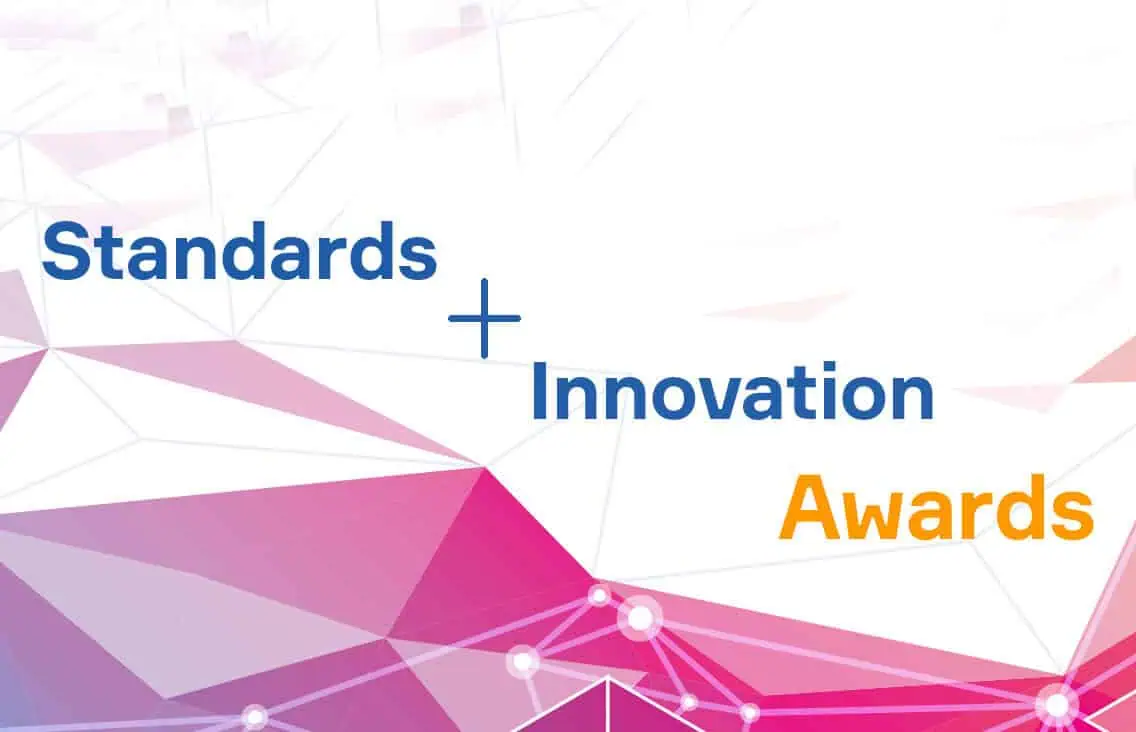 Standards
+
Innovation
Awards